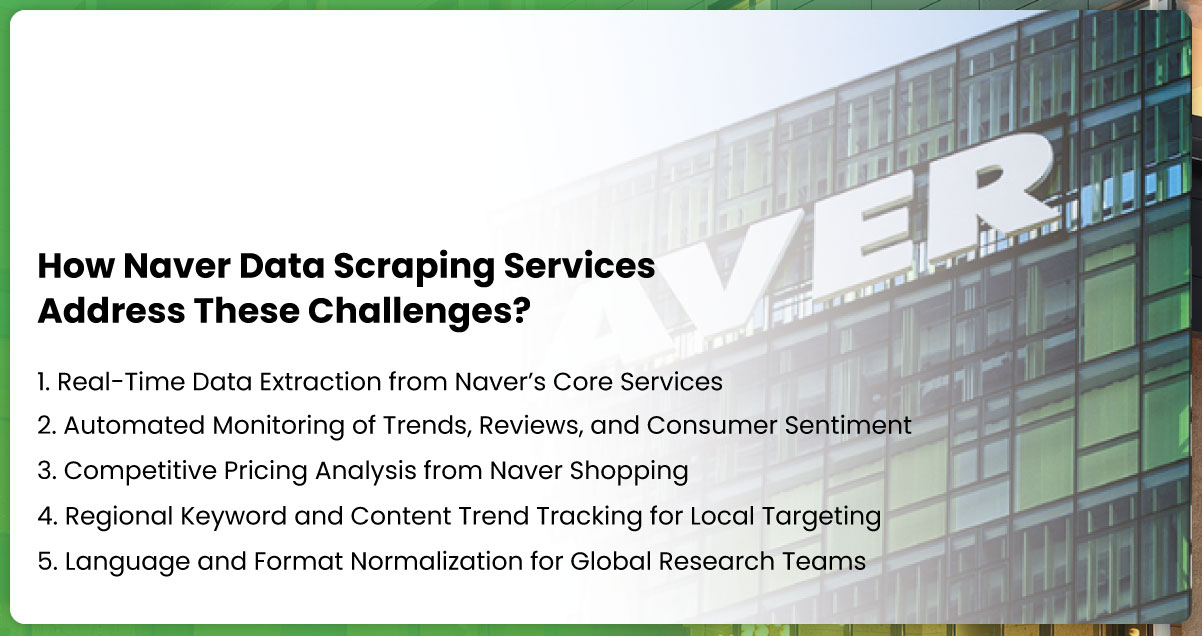 AVER

How Naver Data Scraping Services Address These Challenges?

1. Real-Time Data Extraction from Naver's Core Services
2. Automated Monitoring of Trends, Reviews, and Consumer Sentiment
3. Competitive Pricing Analysis from Naver Shopping
4. Regional Keyword and Content Trend Tracking for Local Targeting
5. Language and Format Normalization for Global Research Teams